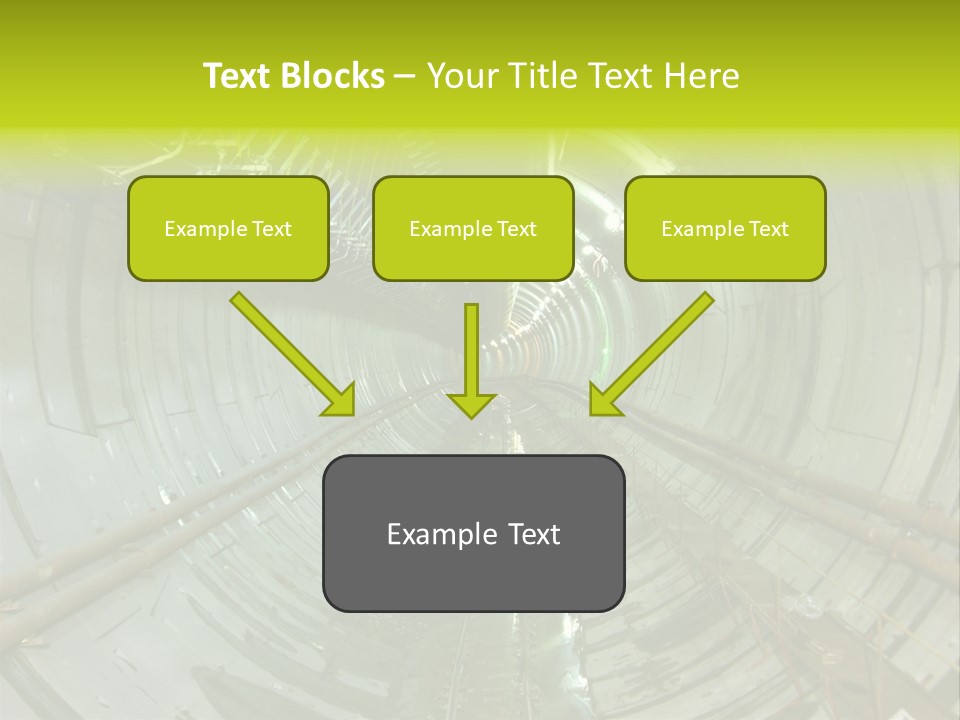 Text Blocks – Your Title Text Here

Example Text

Example Text

Example Text

Example Text